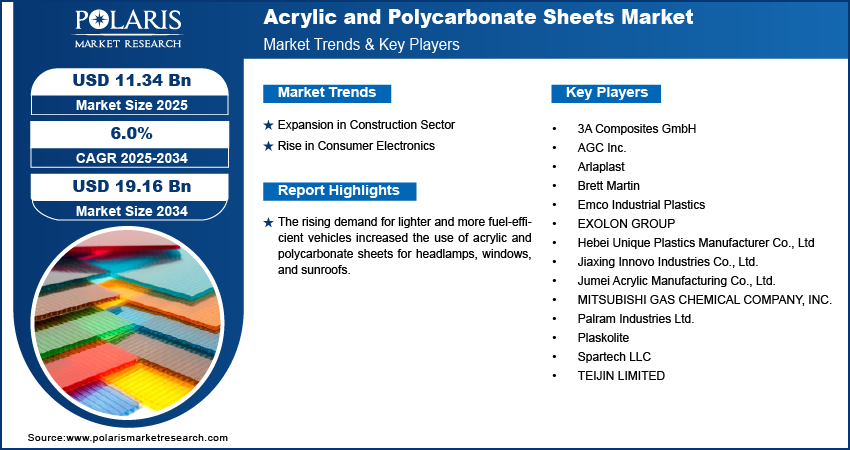 POLARIS
MARKET RESEARCH

Acrylic and Polycarbonate Sheets Market
Market Trends & Key Players

USD 11.34 Bn
Market Size 2025

6.0%
CAGR 2025-2034

USD 19.16 Bn
Market Size 2034

Market Trends

★ Expansion in Construction Sector
★ Rise in Consumer Electronics

Report Highlights

★ The rising demand for lighter and more fuel-efficient vehicles increased the use of acrylic and polycarbonate sheets for headlamps, windows, and sunroofs.

Key Players

• 3A Composites GmbH
• AGC Inc.
• Arlaplast
• Brett Martin
• Emco Industrial Plastics
• EXOLON GROUP
• Hebei Unique Plastics Manufacturer Co., Ltd
• Jiaxing Innovo Industries Co., Ltd.
• Jumei Acrylic Manufacturing Co., Ltd.
• MITSUBISHI GAS CHEMICAL COMPANY, INC.
• Palram Industries Ltd.
• Plaskolite
• Spartech LLC
• TEIJIN LIMITED

Source:www.polarismarketresearch.com